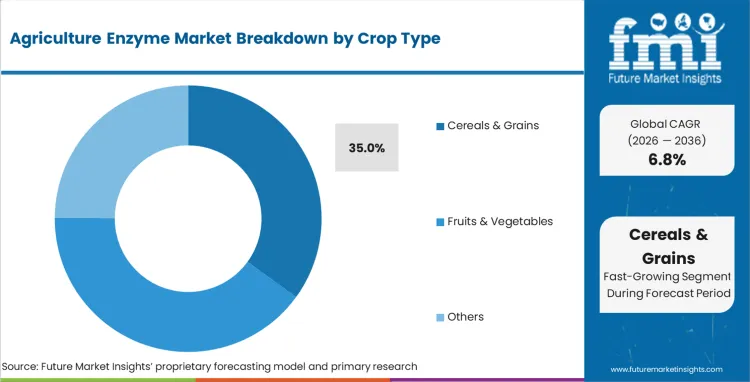 Agriculture Enzyme Market Breakdown by Crop Type

35.0%

Cereals & Grains

Fruits & Vegetables

Others

Source: Future Market Insights' proprietary forecasting model and primary research

fmi
Future Market Insights

Global CAGR
(2026 — 2036)
6.8%

Cereals & Grains
Fast-Growing Segment
During Forecast Period

www.futuremarketinsights.com